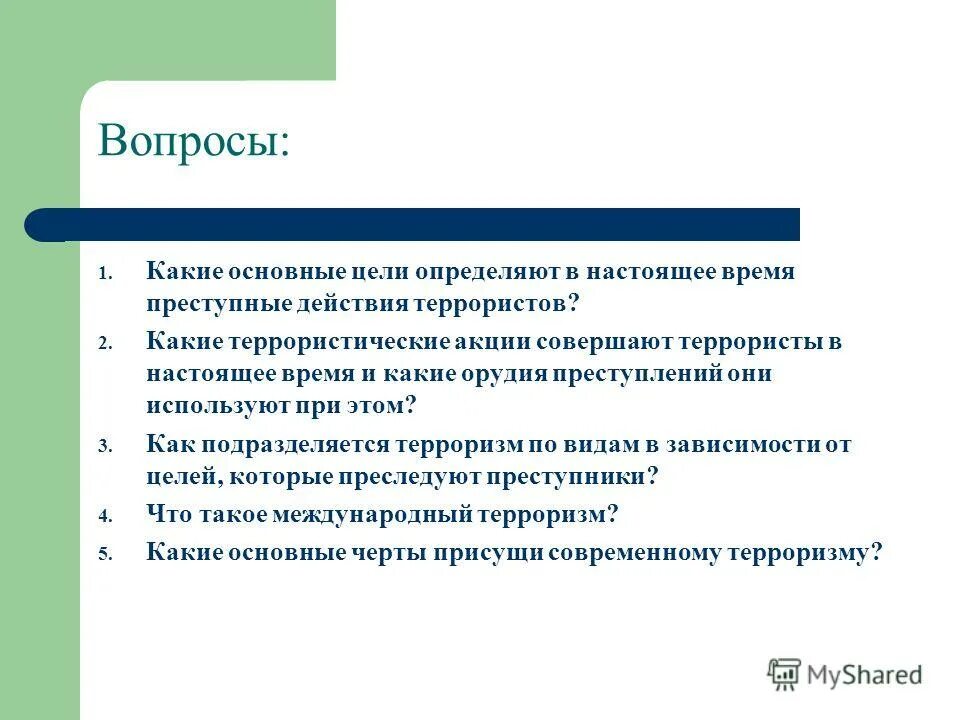 Вопросы:

1. Какие основные цели определяют в настоящее время преступные действия террористов?
2. Какие террористические акции совершают террористы в настоящее время и какие орудия преступлений они используют при этом?
3. Как подразделяется терроризм по видам в зависимости от целей, которые преследуют преступники?
4. Что такое международный терроризм?
5. Какие основные черты присущи современному терроризму?

MyShared